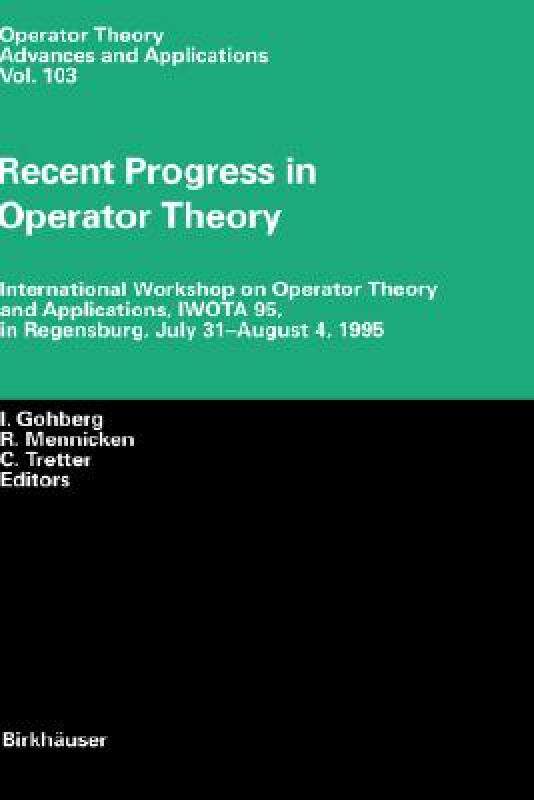 Operator Theory
Advances and Applications
Vol. 103

Recent Progress in Operator Theory

International Workshop on Operator Theory and Applications, IWOTA 95, in Regensburg, July 31–August 4, 1995

I. Gohberg
R. Mennicken
C. Tretter
Editors

Birkhäuser